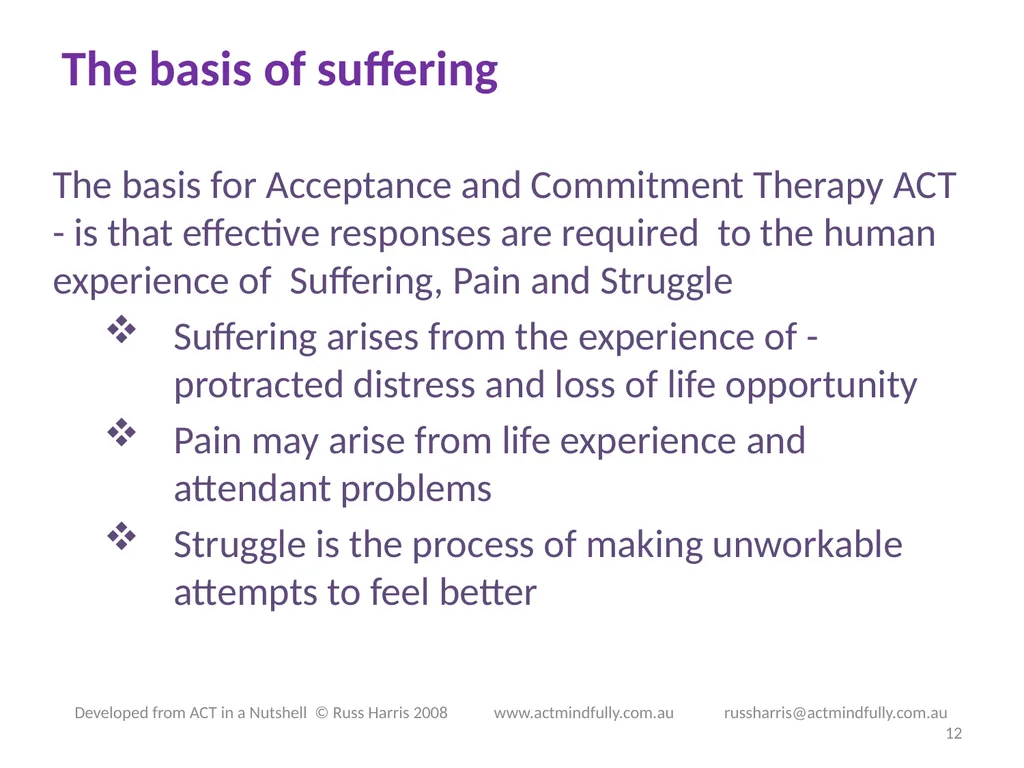 The basis of suffering

The basis for Acceptance and Commitment Therapy ACT - is that effective responses are required to the human experience of Suffering, Pain and Struggle

❖ Suffering arises from the experience of - protracted distress and loss of life opportunity

❖ Pain may arise from life experience and attendant problems

❖ Struggle is the process of making unworkable attempts to feel better

Developed from ACT in a Nutshell © Russ Harris 2008 www.actmindfully.com.au russharris@actmindfully.com.au

12